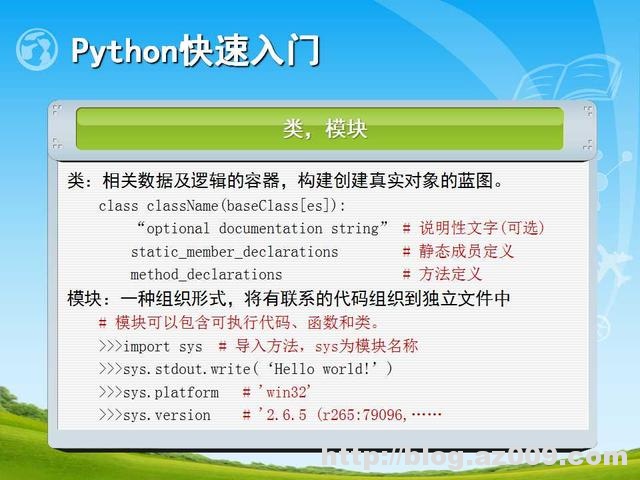 Python快速入门

类，模块

类：相关数据及逻辑的容器，构建创建真实对象的蓝图。

class className(baseClass[es]):
“optional documentation string” # 说明性文字(可选)
static_member_declarations # 静态成员定义
method_declarations # 方法定义

模块：一种组织形式，将有联系的代码组织到独立文件中

# 模块可以包含可执行代码、函数和类。
>>>import sys # 导入方法，sys为模块名称
>>>sys.stdout.write(‘Hello world!’)
>>>sys.platform # 'win32'
>>>sys.version # '2.6.5 (r265:79096,……

http://blog.az009.com